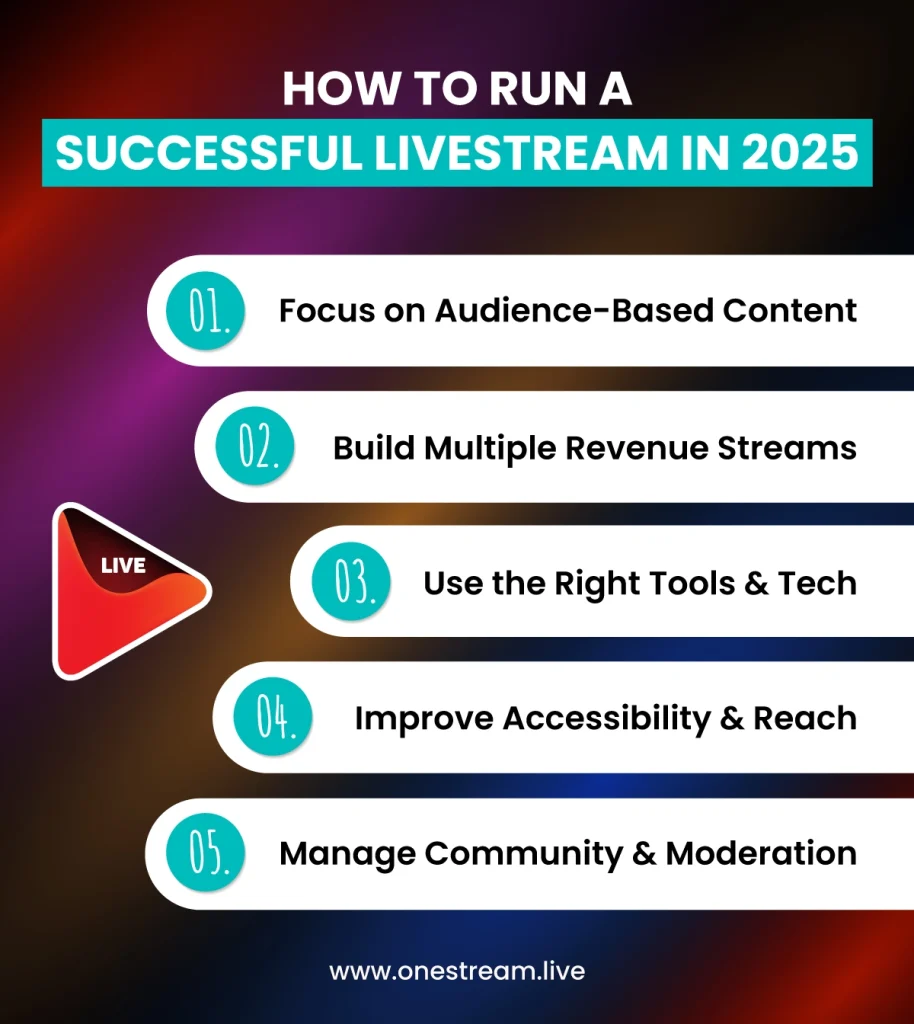 HOW TO RUN A
SUCCESSFUL LIVESTREAM IN 2025

01. Focus on Audience-Based Content

02. Build Multiple Revenue Streams

LIVE

03. Use the Right Tools & Tech

04. Improve Accessibility & Reach

05. Manage Community & Moderation

www.onestream.live